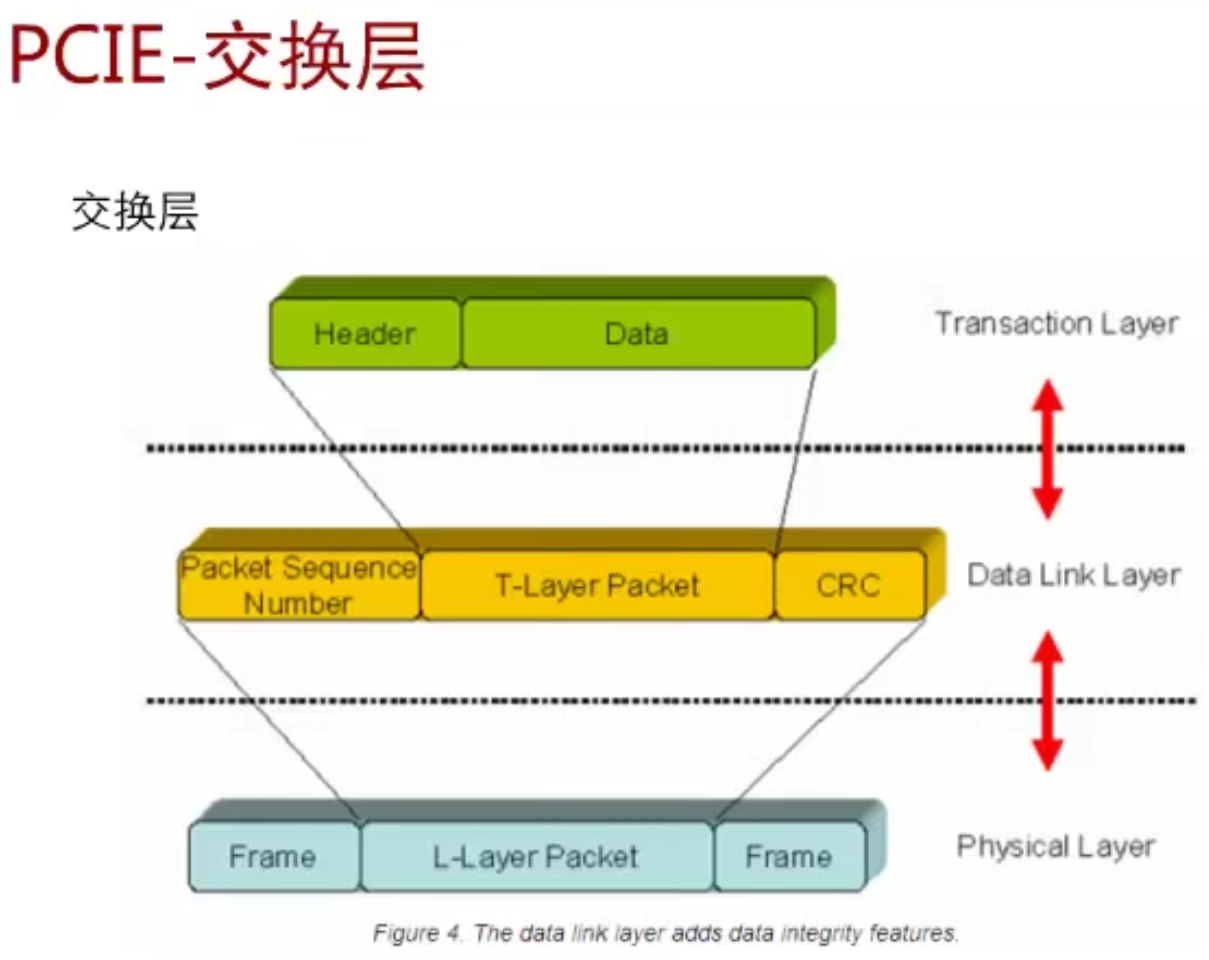 PCIE-交换层

交换层

Header

Data

Transaction Layer

Packet Sequence Number

T-Layer Packet

CRC

Data Link Layer

Frame

L-Layer Packet

Frame

Physical Layer

Figure 4. The data link layer adds data integrity features.